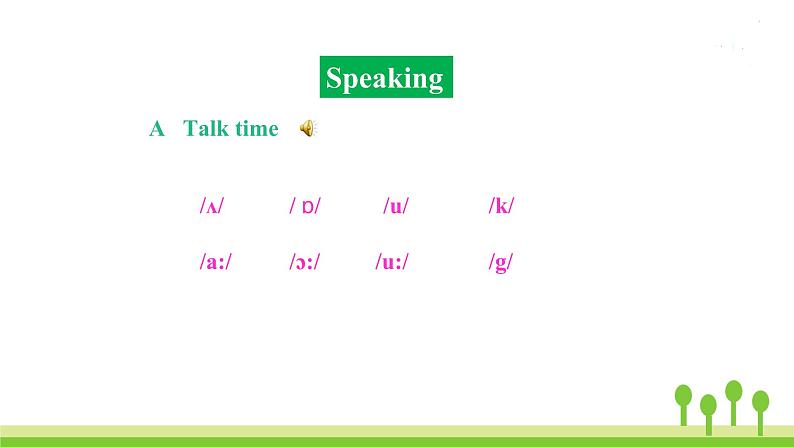 Speaking

A Talk time

/ʌ/ / ɒ/ /u/ /k/

/a:/ /ɔ:/ /u:/ /g/